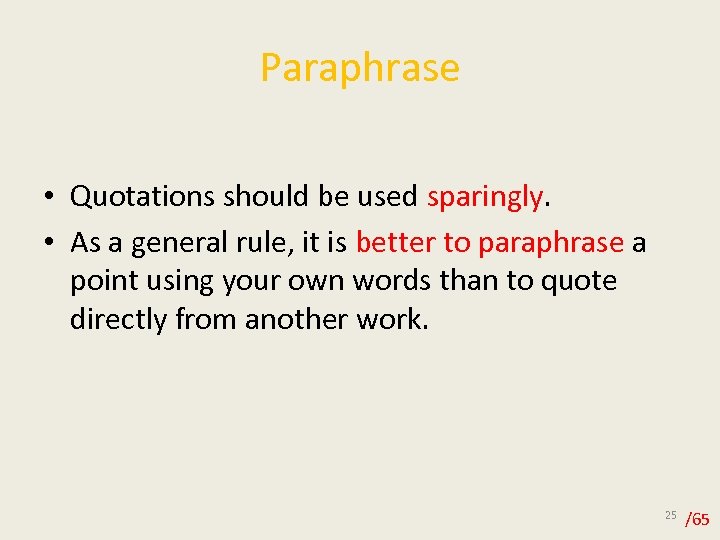 Paraphrase

• Quotations should be used sparingly.
• As a general rule, it is better to paraphrase a point using your own words than to quote directly from another work.

25 /65